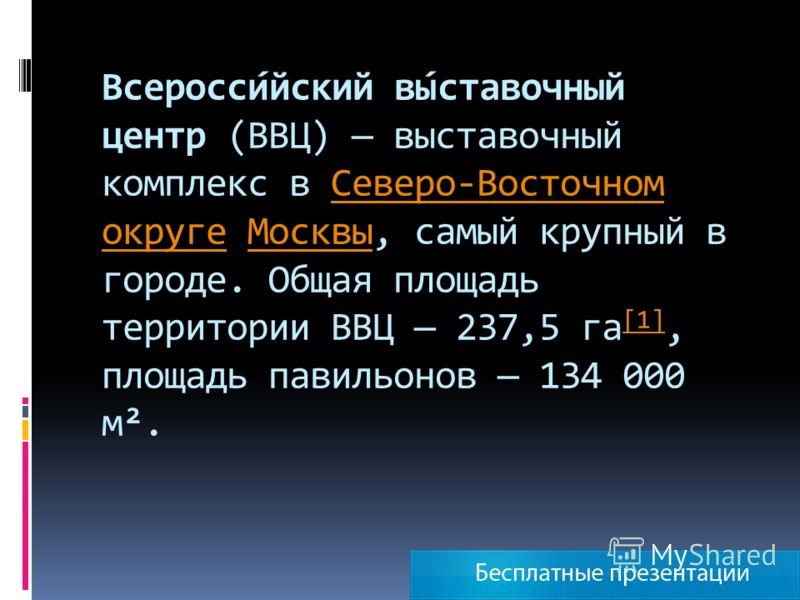 Всеросси́йский вы́ставочный центр (ВВЦ) — выставочный комплекс в Северо-Восточном округе Москвы, самый крупный в городе. Общая площадь территории ВВЦ — 237,5 га[1], площадь павильонов — 134 000 м².

MyShared
Бесплатные презентации